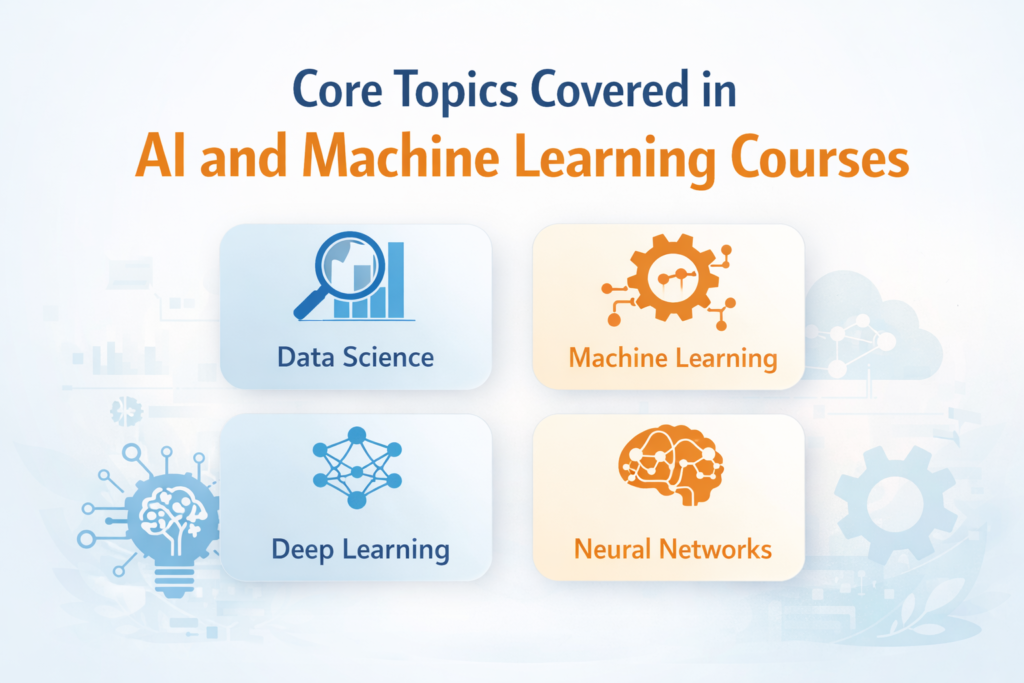 Core Topics Covered in
AI and Machine Learning Courses

Data Science

Machine Learning

Deep Learning

Neural Networks